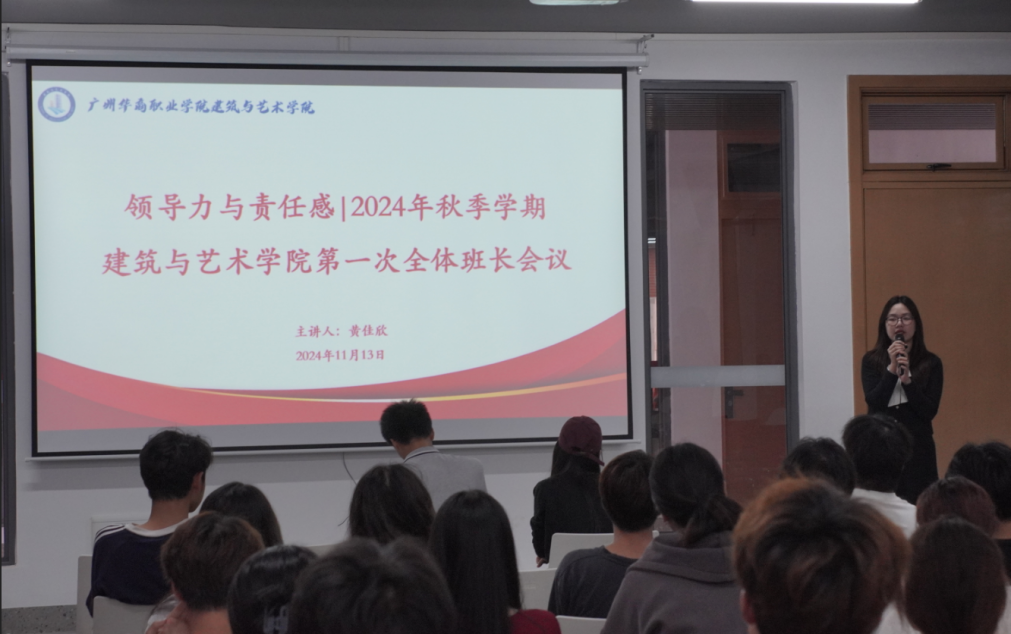 广州华商职业学院建筑与艺术学院

领导力与责任感|2024年秋季学期
建筑与艺术学院第一次全体班长会议

主讲人：黄佳欣
2024年11月13日